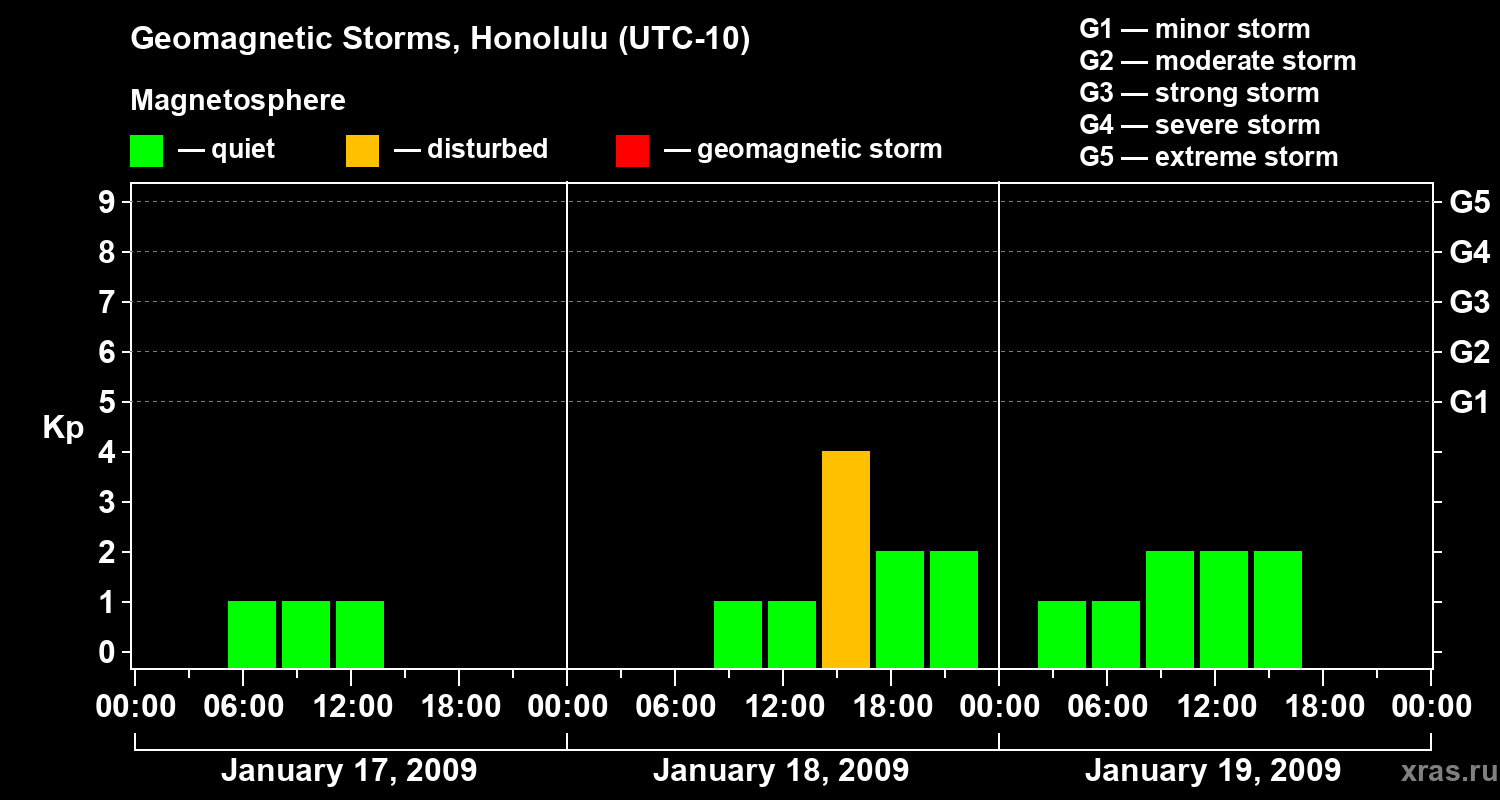 Geomagnetic Storms, Honolulu (UTC-10)

Magnetosphere

— quiet — disturbed — geomagnetic storm

G1 — minor storm
G2 — moderate storm
G3 — strong storm
G4 — severe storm
G5 — extreme storm

Kp

9
8
7
6
5
4
3
2
1
0

G5
G4
G3
G2
G1

00:00 06:00 12:00 18:00 00:00 06:00 12:00 18:00 00:00 06:00 12:00 18:00 00:00

January 17, 2009
January 18, 2009
January 19, 2009

xras.ru